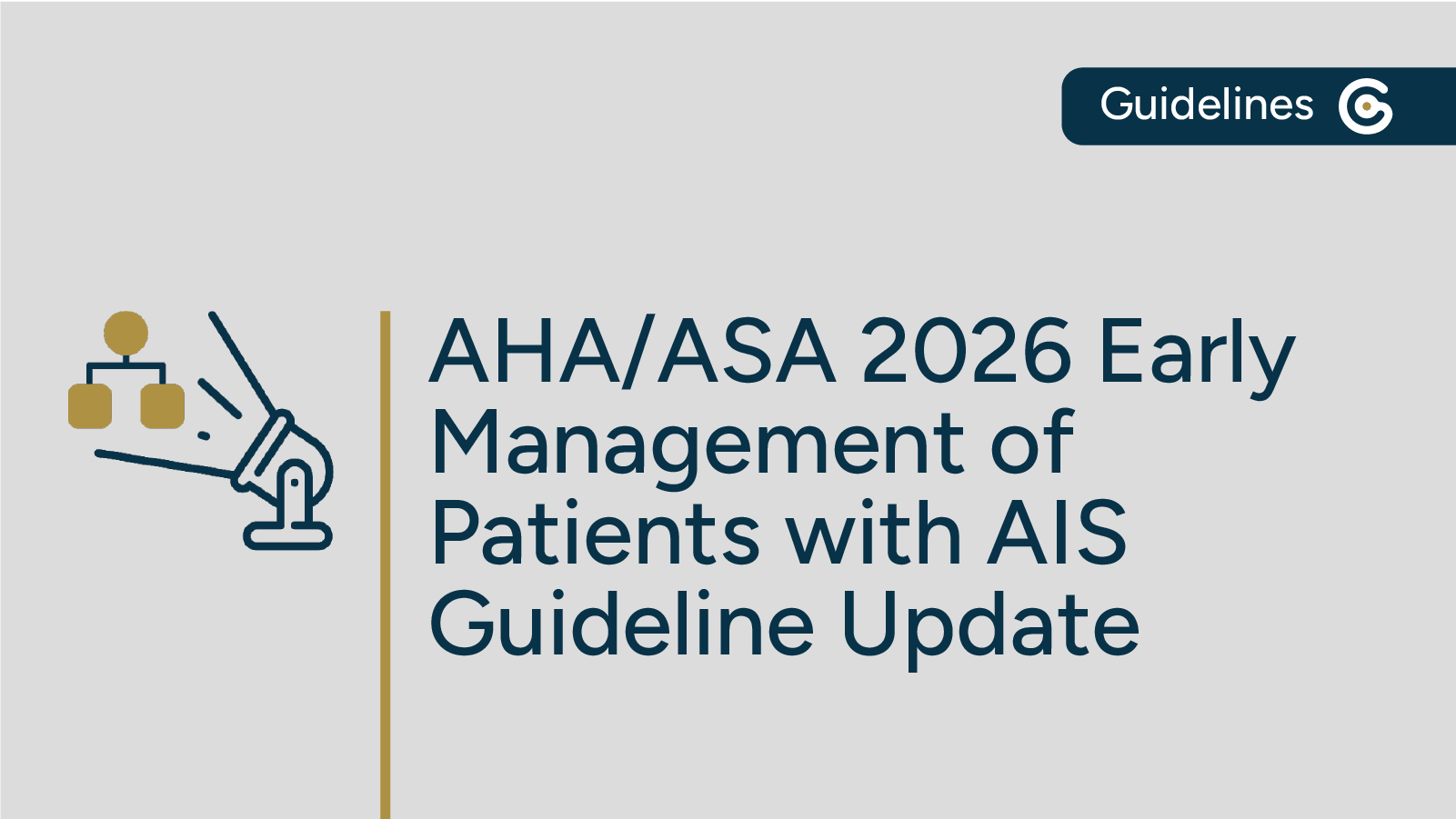 Guidelines

AHA/ASA 2026 Early Management of Patients with AIS Guideline Update